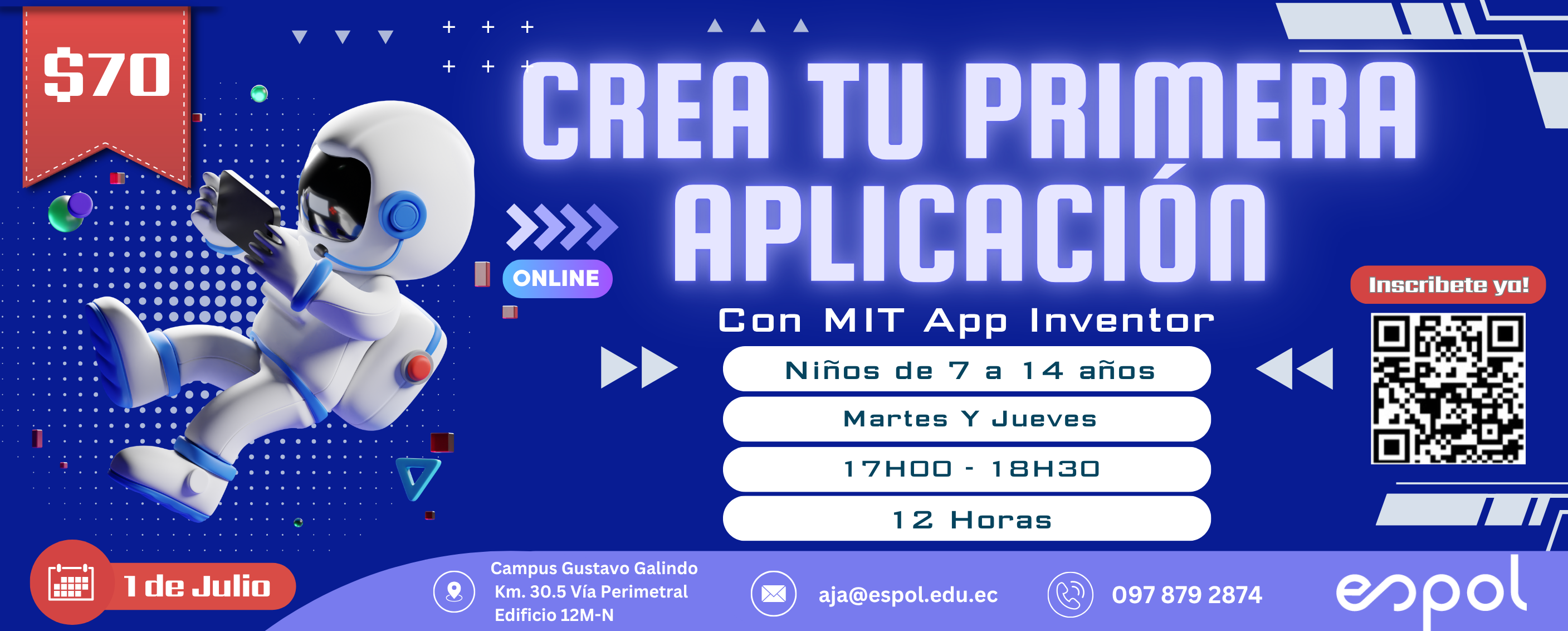 $70

CREA TU PRIMERA APLICACIÓN

ONLINE

Con MIT App Inventor

Niños de 7 a 14 años

Martes Y Jueves

17H00 - 18H30

12 Horas

Inscribete ya!

1 de Julio

Campus Gustavo Galindo
Km. 30.5 Vía Perimetral
Edificio 12M-N

aja@espol.edu.ec

097 879 2874

espol